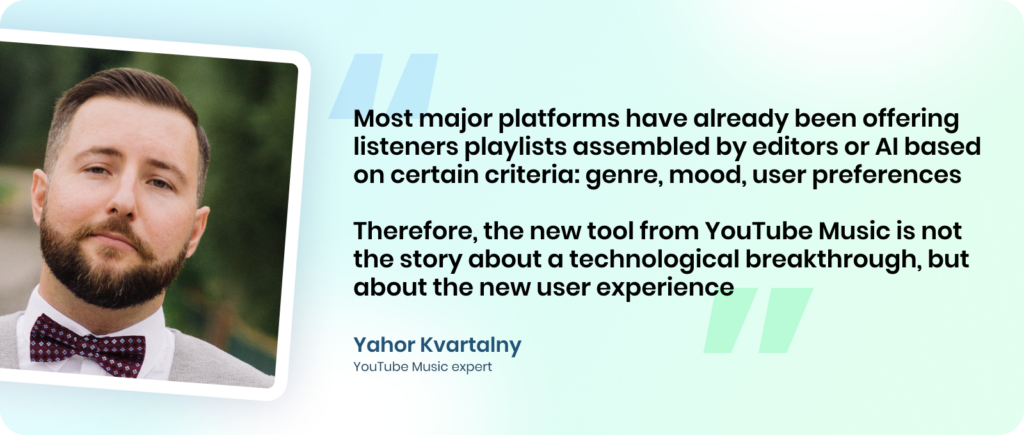 Most major platforms have already been offering listeners playlists assembled by editors or AI based on certain criteria: genre, mood, user preferences

Therefore, the new tool from YouTube Music is not the story about a technological breakthrough, but about the new user experience

Yahor Kvartalny
YouTube Music expert